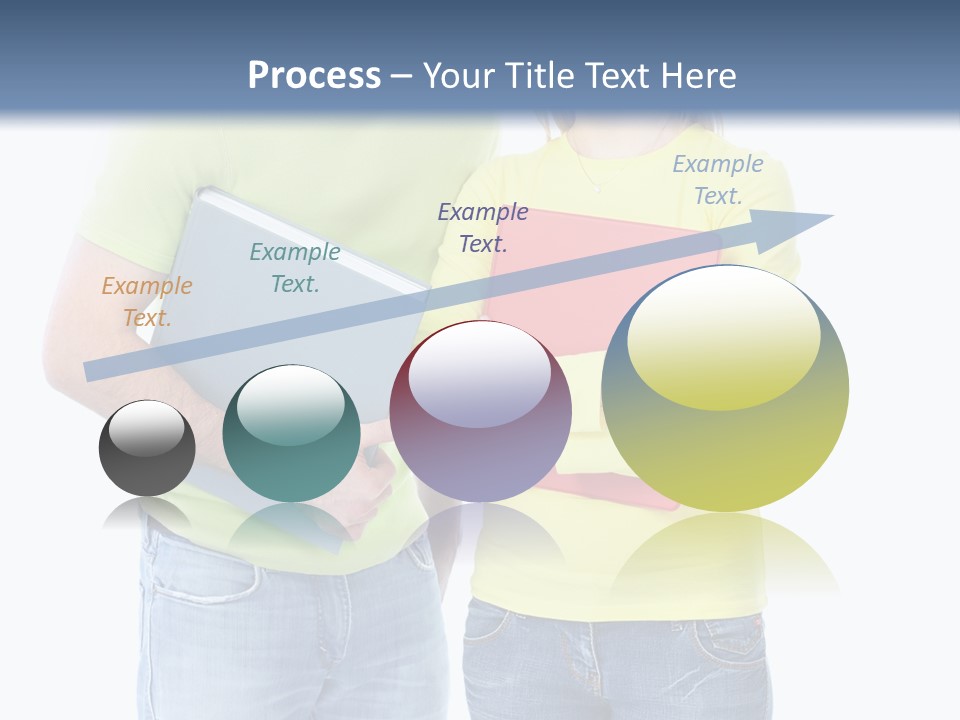 Process – Your Title Text Here

Example Text.

Example Text.

Example Text.

Example Text.